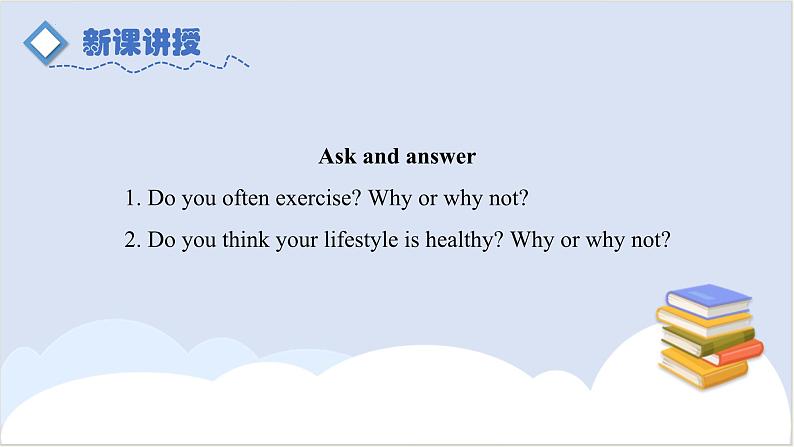 新课讲授

Ask and answer

1. Do you often exercise? Why or why not?

2. Do you think your lifestyle is healthy? Why or why not?